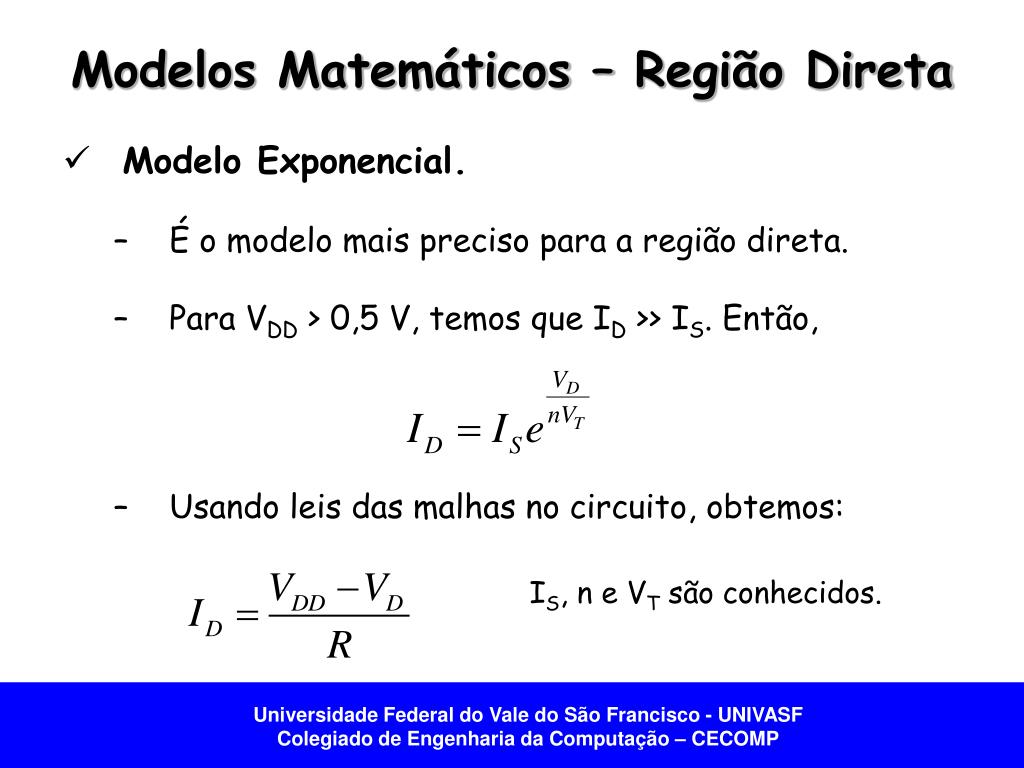 Modelos Matemáticos – Região Direta

✓ Modelo Exponencial.

– É o modelo mais preciso para a região direta.

– Para $V_{DD}$ > 0,5 V, temos que $I_D$ >> $I_S$. Então,

$I_D = I_S e^{\frac{V_D}{nV_T}}$

– Usando leis das malhas no circuito, obtemos:

$I_D = \frac{V_{DD} - V_D}{R}$

$I_S$, n e $V_T$ são conhecidos.

Universidade Federal do Vale do São Francisco - UNIVASF
Colegiado de Engenharia da Computação – CECOMP